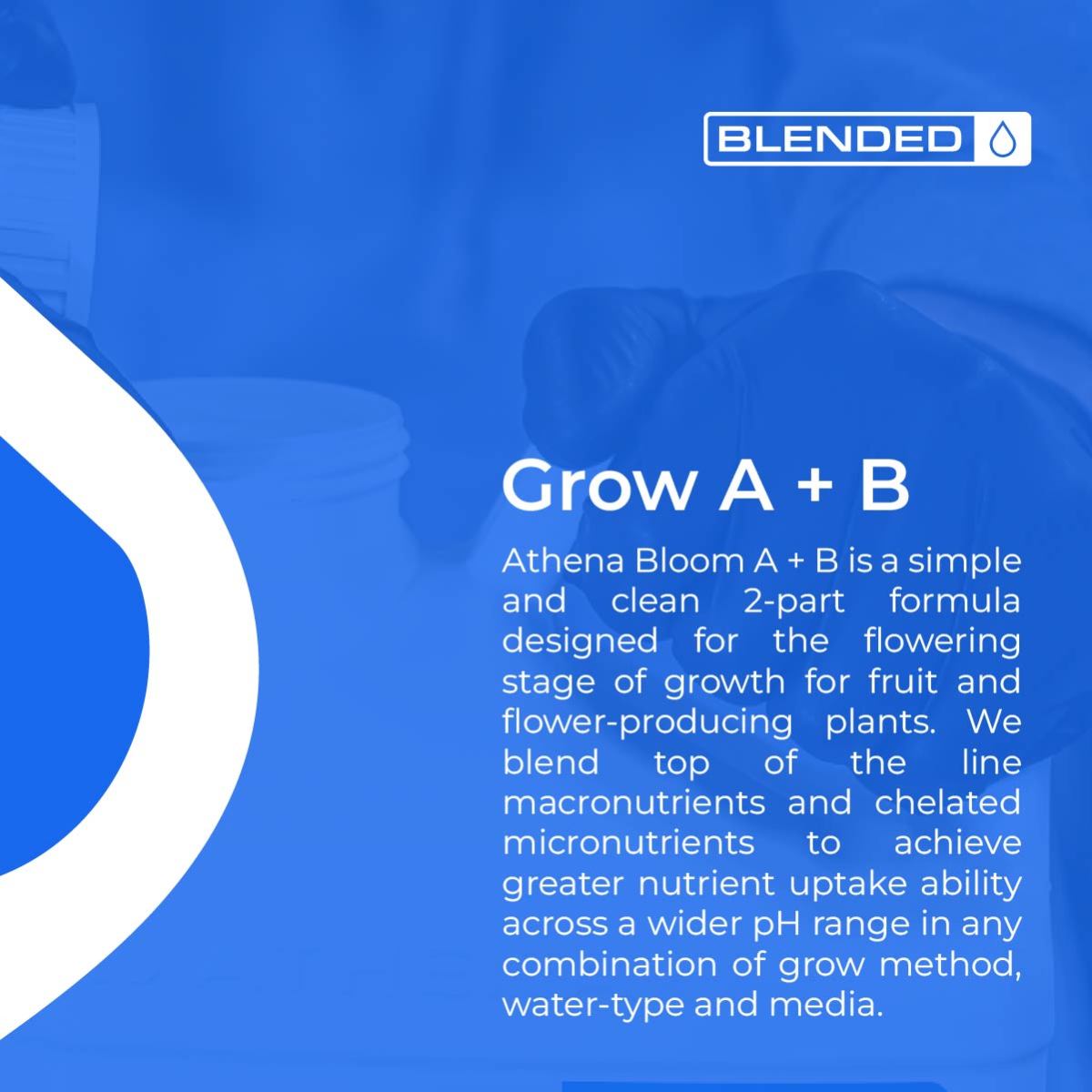 BLENDED

Grow A + B

Athena Bloom A + B is a simple and clean 2-part formula designed for the flowering stage of growth for fruit and flower-producing plants. We blend top of the line macronutrients and chelated micronutrients to achieve greater nutrient uptake ability across a wider pH range in any combination of grow method, water-type and media.